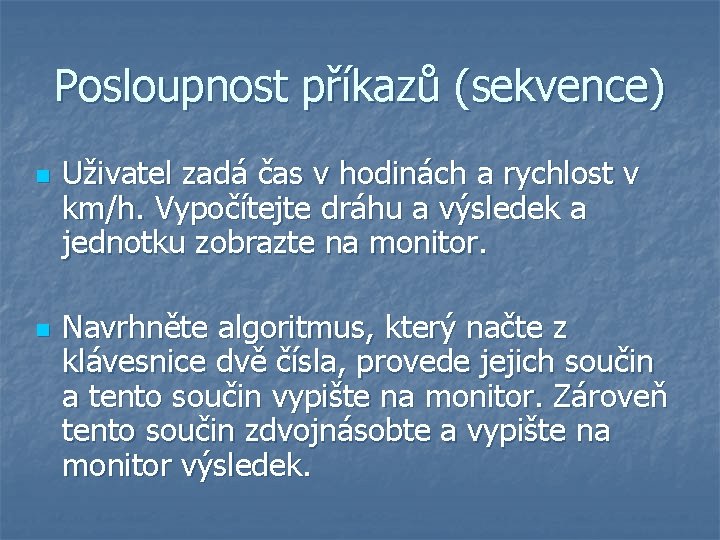 Posloupnost příkazů (sekvence)

Uživatel zadá čas v hodinách a rychlost v km/h. Vypočítejte dráhu a výsledek a jednotku zobrazte na monitor.

Navrhněte algoritmus, který načte z klávesnice dvě čísla, provede jejich součin a tento součin vypište na monitor. Zároveň tento součin zdvojnásobte a vypište na monitor výsledek.